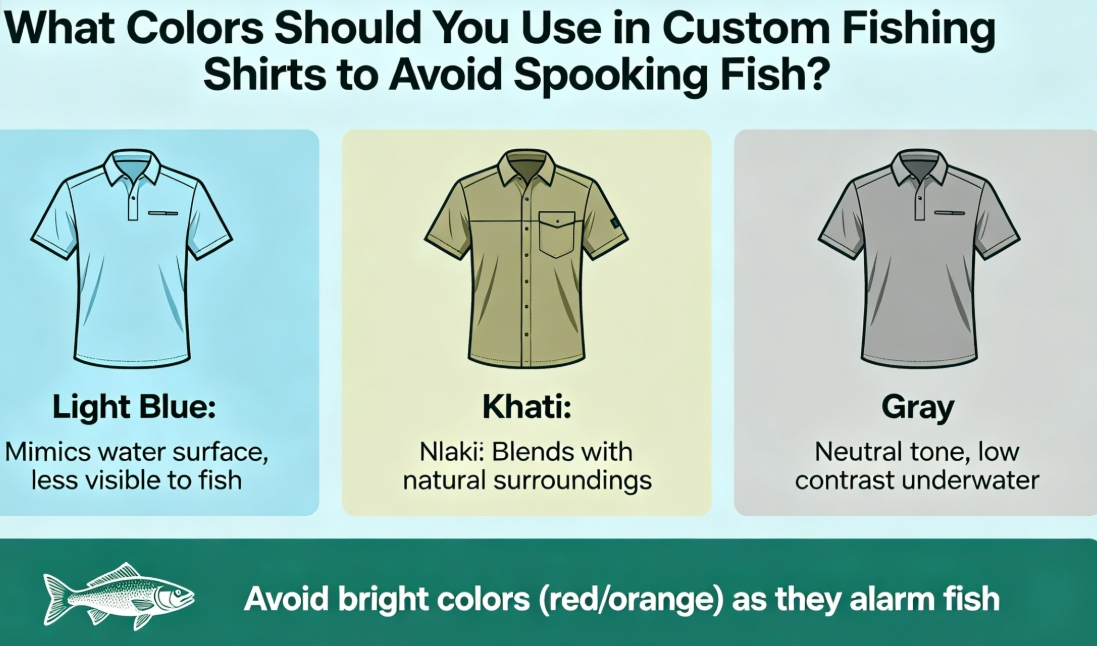 What Colors Should You Use in Custom Fishing Shirts to Avoid Spooking Fish?

Light Blue:

Mimics water surface, less visible to fish

Khati:

Nlaki: Blends with natural surroundings

Gray

Neutral tone, low contrast underwater

Avoid bright colors (red/orange) as they alarm fish